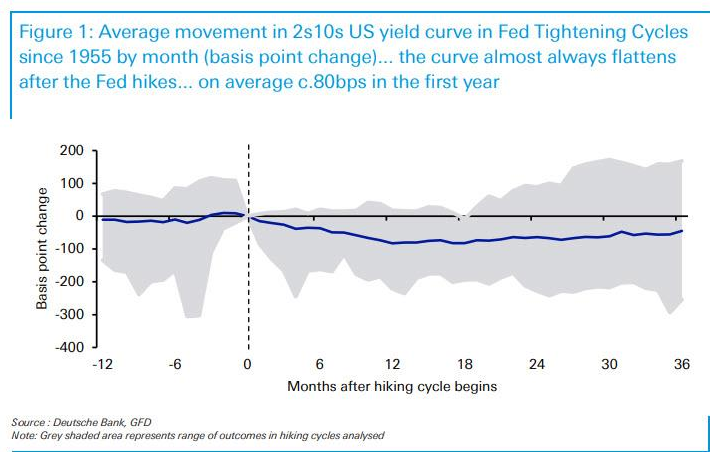 Figure 1: Average movement in 2s10s US yield curve in Fed Tightening Cycles since 1955 by month (basis point change)... the curve almost always flattens after the Fed hikes... on average c.80bps in the first year

200
100
0
-100
-200
-300
-400

Basis point change

-12
-6
0
6
12
18
24
30
36

Months after hiking cycle begins

Source : Deutsche Bank, GFD
Note: Grey shaded area represents range of outcomes in hiking cycles analysed